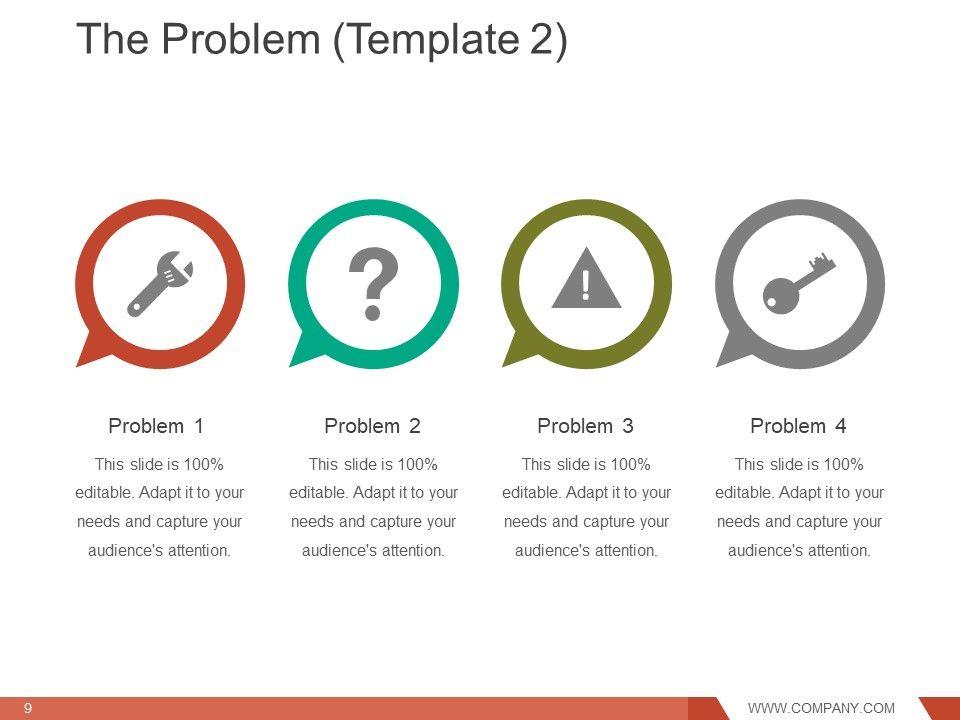 The Problem (Template 2)

?

!

Problem 1

This slide is 100% editable. Adapt it to your needs and capture your audience's attention.

Problem 2

This slide is 100% editable. Adapt it to your needs and capture your audience's attention.

Problem 3

This slide is 100% editable. Adapt it to your needs and capture your audience's attention.

Problem 4

This slide is 100% editable. Adapt it to your needs and capture your audience's attention.

9

WWW.COMPANY.COM